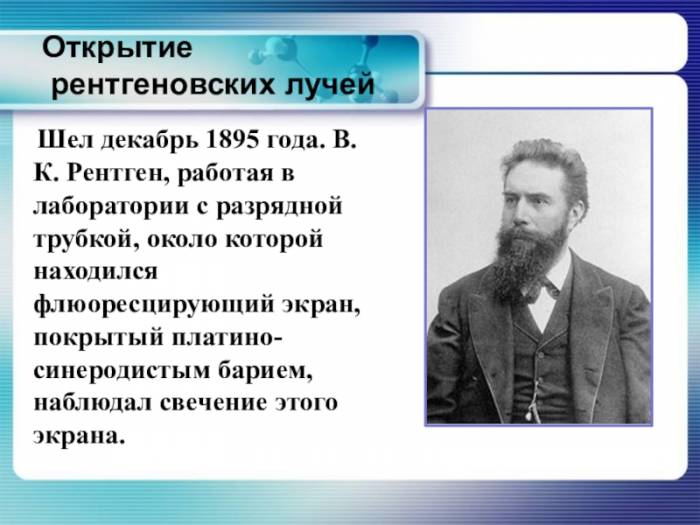 Открытие рентгеновских лучей

Шел декабрь 1895 года. В. К. Рентген, работая в лаборатории с разрядной трубкой, около которой находился флюоресцирующий экран, покрытый платино-синеродистым барием, наблюдал свечение этого экрана.